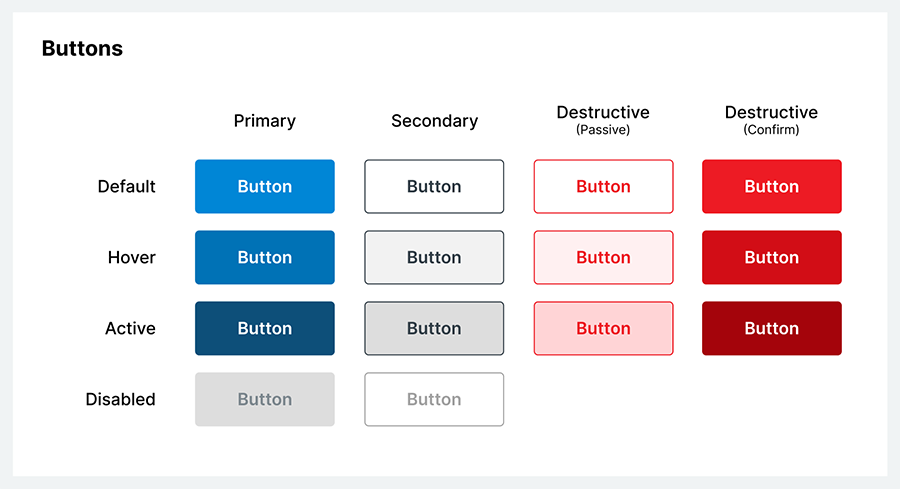 Buttons

| | Primary | Secondary | Destructive (Passive) | Destructive (Confirm) |
|---|---|---|---|---|
| Default | Button | Button | Button | Button |
| Hover | Button | Button | Button | Button |
| Active | Button | Button | Button | Button |
| Disabled | Button | Button | | |